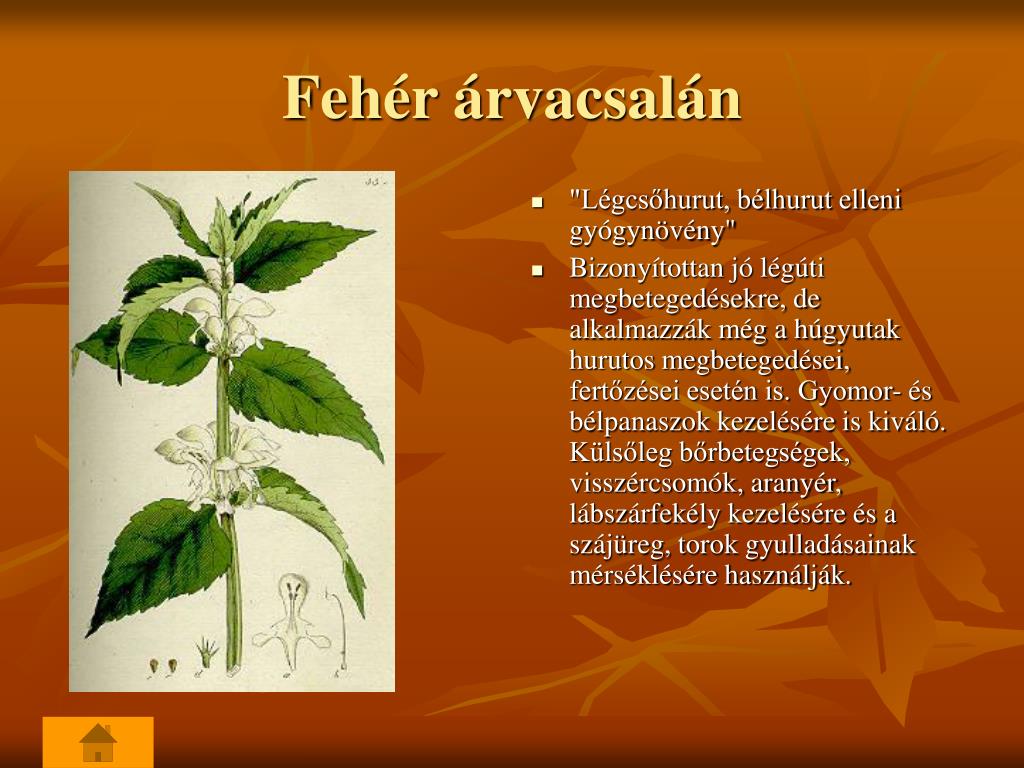 Fehér árvacsalán

- "Légcsőhurut, bélhurut elleni gyógynövény"
- Bizonyítottan jó légúti megbetegedésekre, de alkalmazzák még a húgyutak hurutos megbetegedései, fertőzései esetén is. Gyomor- és bélpanaszok kezelésére is kiváló. Külsőleg bőrbetegségek, visszércsomók, aranyér, lábszárfekély kezelésére és a szájüreg, torok gyulladásainak mérséklésére használják.